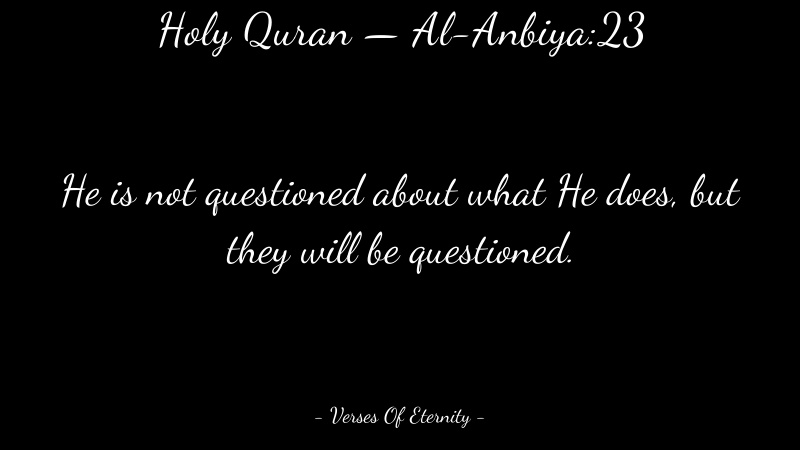 Holy Quran — Al-Anbiya:23

He is not questioned about what He does, but they will be questioned.

- Verses Of Eternity -